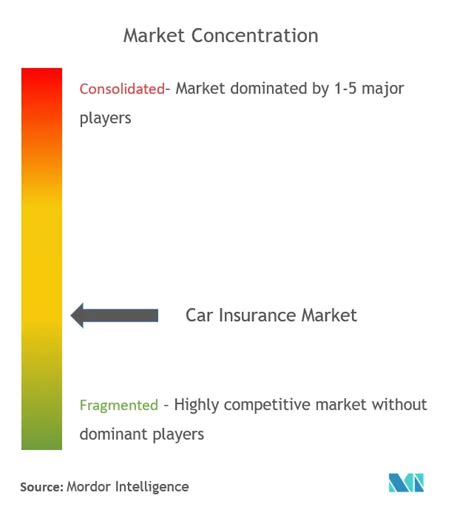 Market Concentration

Consolidated- Market dominated by 1-5 major players

Car Insurance Market

Fragmented - Highly competitive market without dominant players

Source: Mordor Intelligence